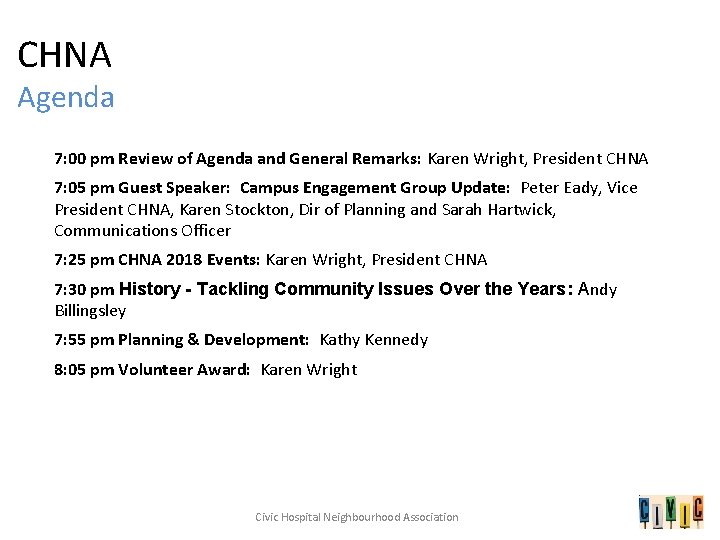 CHNA
Agenda

7:00 pm Review of Agenda and General Remarks: Karen Wright, President CHNA

7:05 pm Guest Speaker: Campus Engagement Group Update: Peter Eady, Vice President CHNA, Karen Stockton, Dir of Planning and Sarah Hartwick, Communications Officer

7:25 pm CHNA 2018 Events: Karen Wright, President CHNA

7:30 pm History - Tackling Community Issues Over the Years: Andy Billingsley

7:55 pm Planning & Development: Kathy Kennedy

8:05 pm Volunteer Award: Karen Wright

Civic Hospital Neighbourhood Association

CIVIC